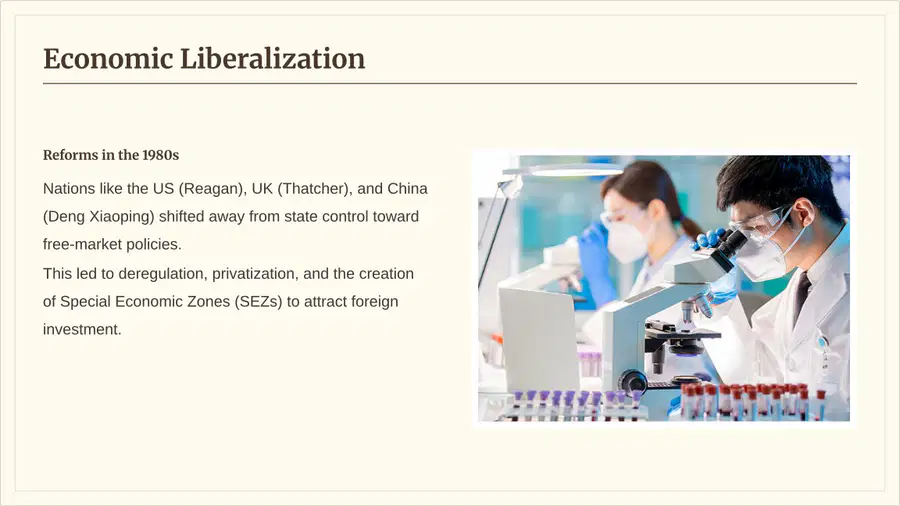 Economic Liberalization

Reforms in the 1980s

Nations like the US (Reagan), UK (Thatcher), and China (Deng Xiaoping) shifted away from state control toward free-market policies.

This led to deregulation, privatization, and the creation of Special Economic Zones (SEZs) to attract foreign investment.